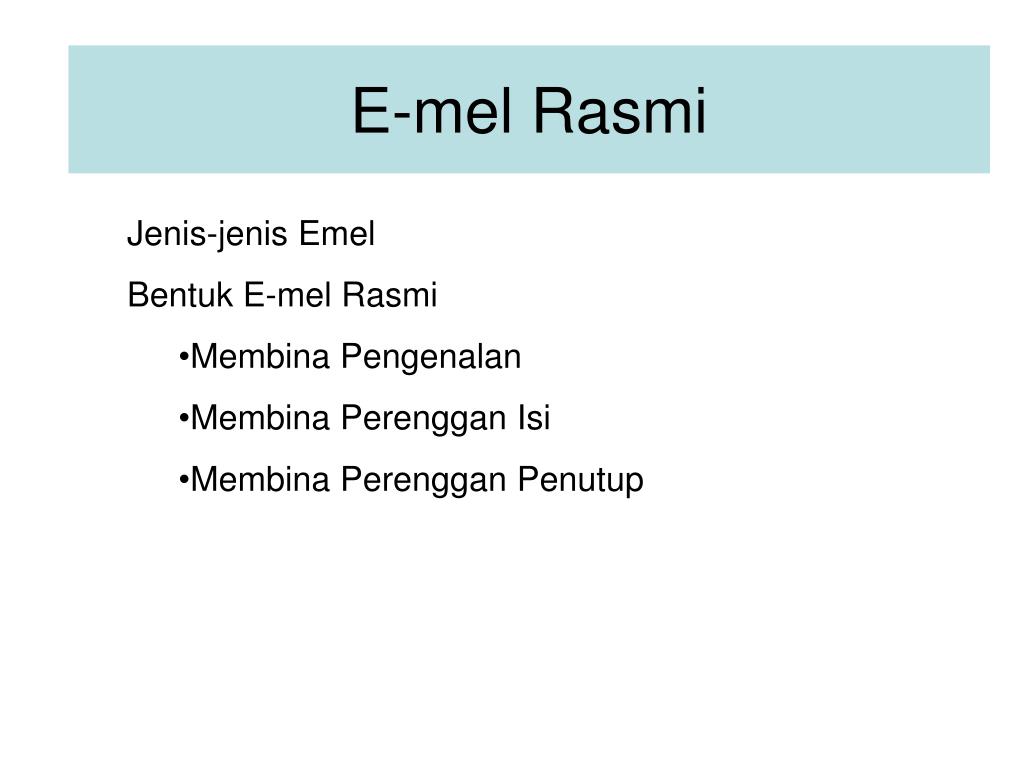 E-mel Rasmi

Jenis-jenis Emel

Bentuk E-mel Rasmi

•Membina Pengenalan

•Membina Perenggan Isi

•Membina Perenggan Penutup